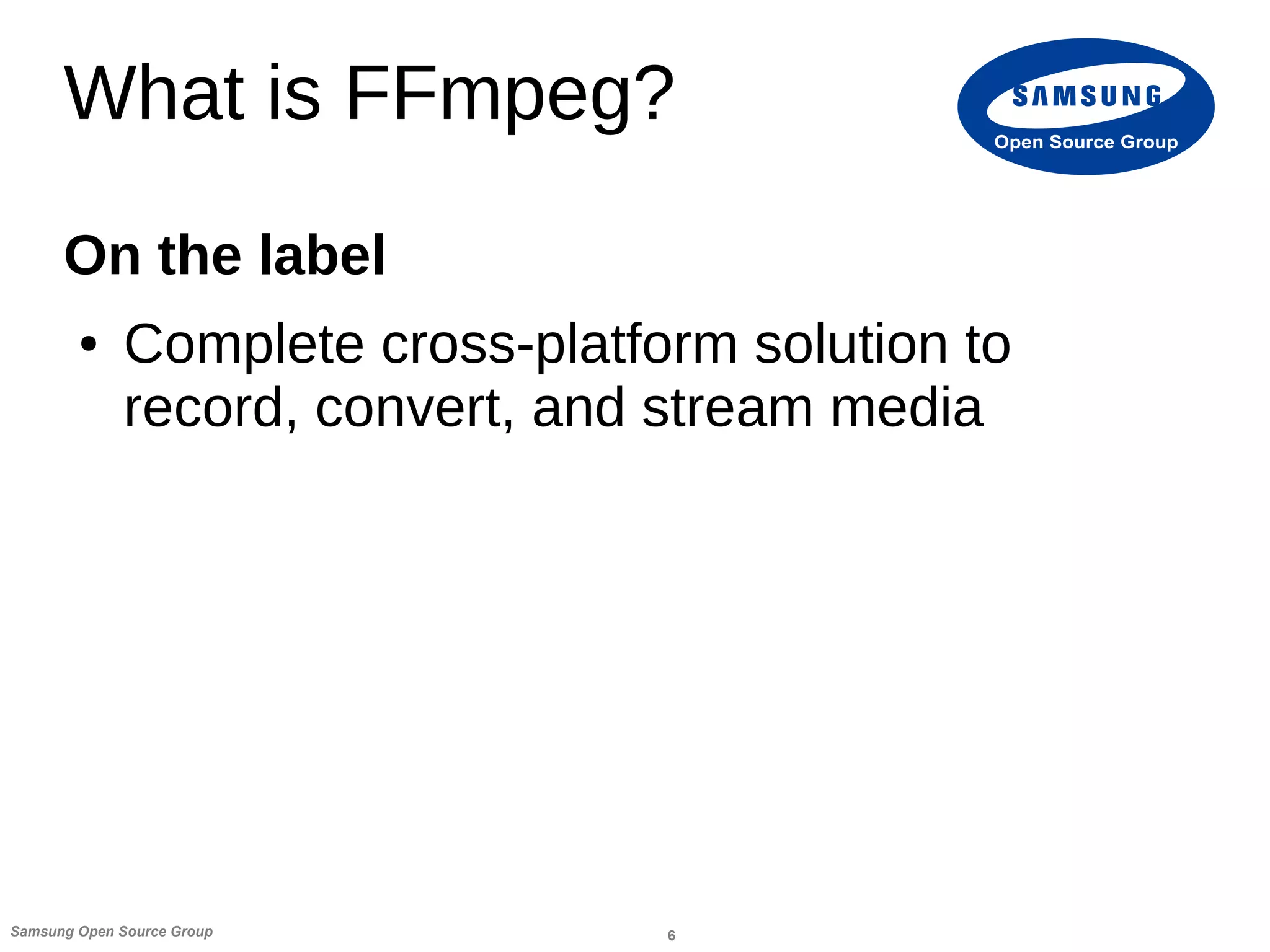 What is FFmpeg?

SAMSUNG
Open Source Group

On the label

• Complete cross-platform solution to record, convert, and stream media

Samsung Open Source Group

6